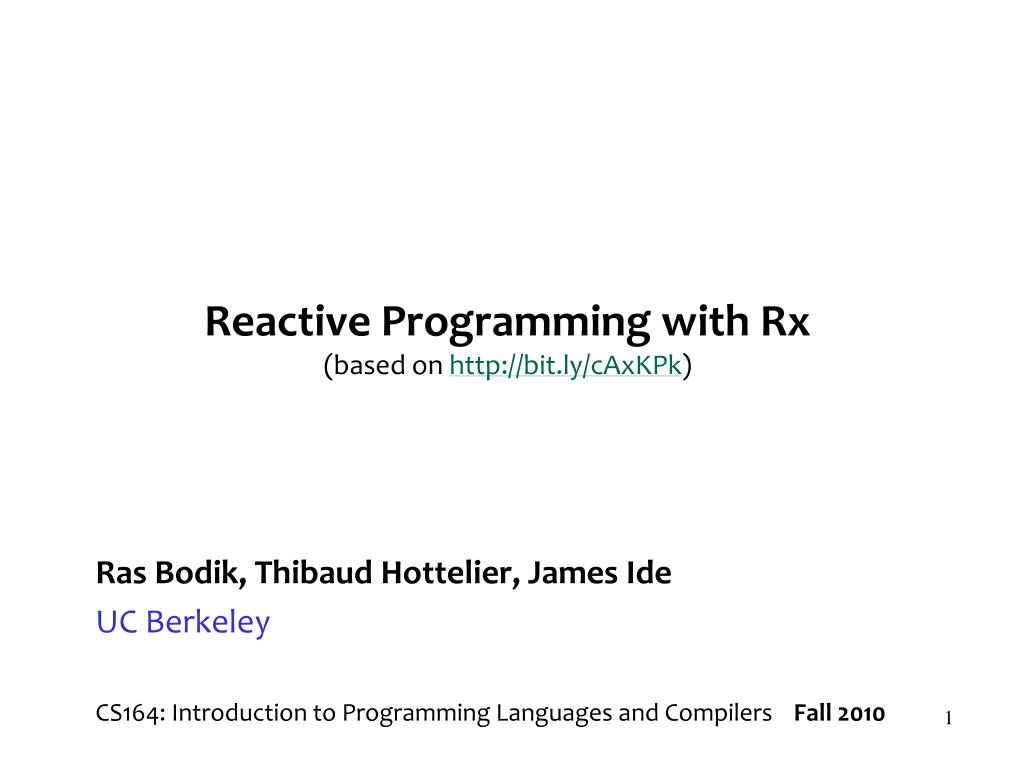 Reactive Programming with Rx
(based on http://bit.ly/cAxKPk)

Ras Bodik, Thibaud Hottelier, James Ide
UC Berkeley

CS164: Introduction to Programming Languages and Compilers Fall 2010

1